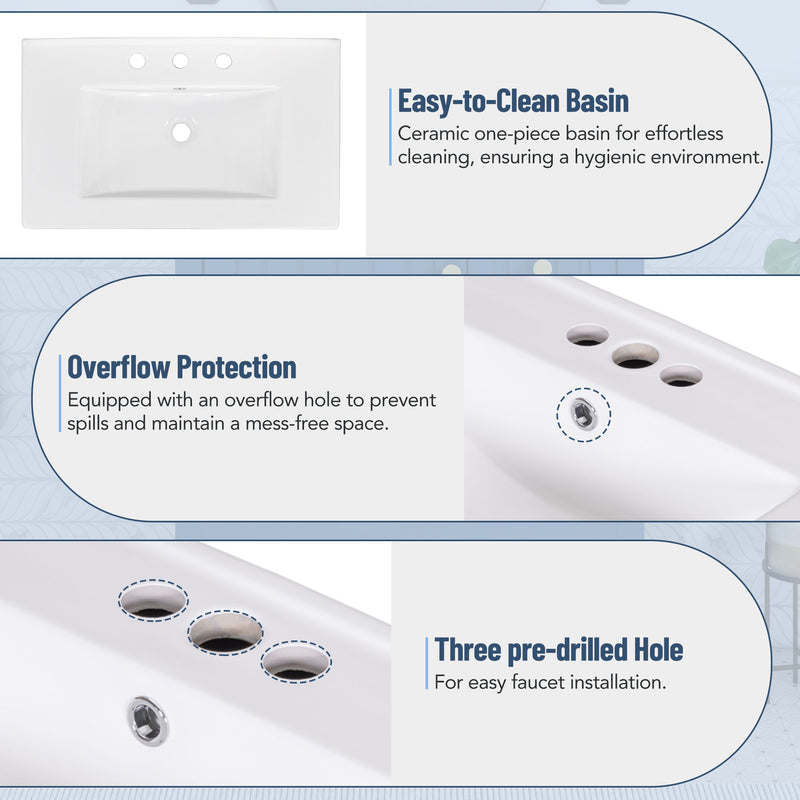 Easy-to-Clean Basin

Ceramic one-piece basin for effortless cleaning, ensuring a hygienic environment.

Overflow Protection

Equipped with an overflow hole to prevent spills and maintain a mess-free space.

Three pre-drilled Hole

For easy faucet installation.